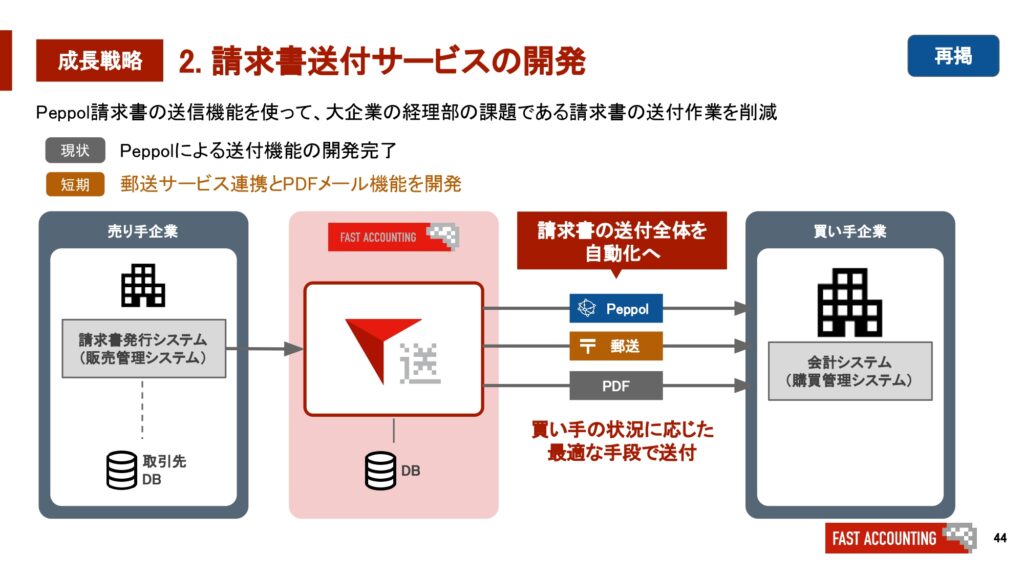 成長戦略 2. 請求書送付サービスの開発

再掲

Peppol請求書の送信機能を使って、大企業の経理部の課題である請求書の送付作業を削減

現状 Peppolによる送付機能の開発完了

短期 郵送サービス連携とPDFメール機能を開発

売り手企業

請求書発行システム（販売管理システム）

取引先 DB

FAST ACCOUNTING

送

DB

請求書の送付全体を自動化へ

Peppol

〒 郵送

PDF

買い手の状況に応じた最適な手段で送付

買い手企業

会計システム（購買管理システム）

FAST ACCOUNTING

44